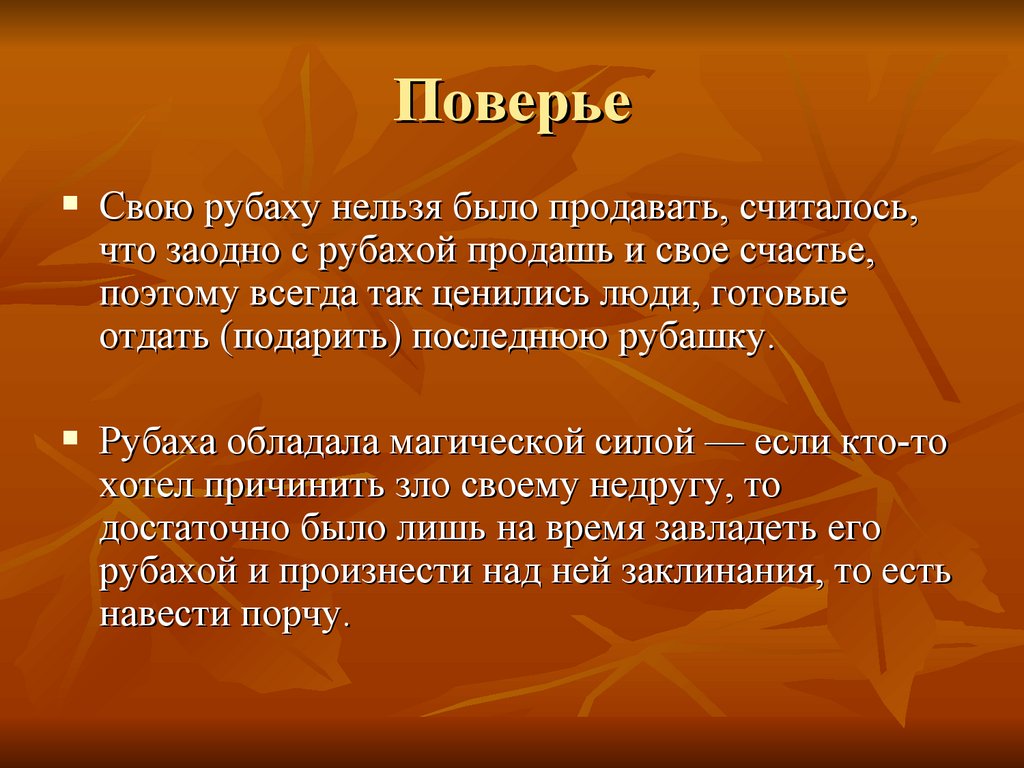 Поверье

Свою рубаху нельзя было продавать, считалось, что заодно с рубахой продашь и свое счастье, поэтому всегда так ценились люди, готовые отдать (подарить) последнюю рубашку.

Рубаха обладала магической силой — если кто-то хотел причинить зло своему недругу, то достаточно было лишь на время завладеть его рубахой и произнести над ней заклинания, то есть навести порчу.